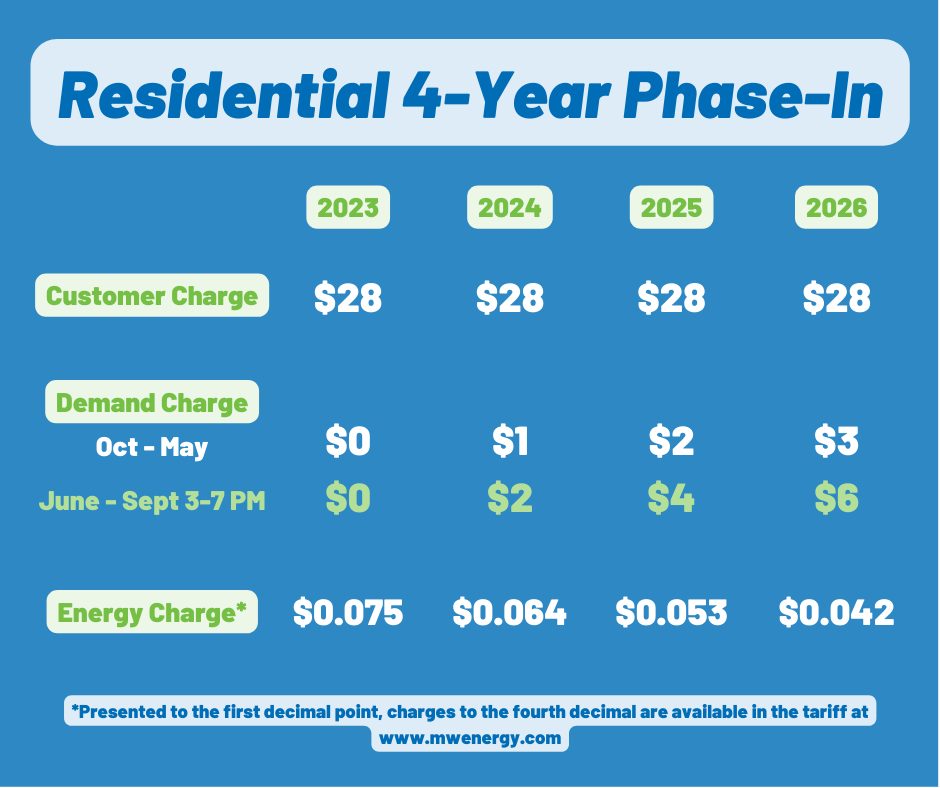 Residential 4-Year Phase-In

| | 2023 | 2024 | 2025 | 2026 |
|---|---|---|---|---|
| Customer Charge | \$28 | \$28 | \$28 | \$28 |
| Demand Charge | | | | |
| Oct - May | \$0 | \$1 | \$2 | \$3 |
| June - Sept 3-7 PM | \$0 | \$2 | \$4 | \$6 |
| Energy Charge* | \$0.075 | \$0.064 | \$0.053 | \$0.042 |

*Presented to the first decimal point, charges to the fourth decimal are available in the tariff at www.mwenergy.com